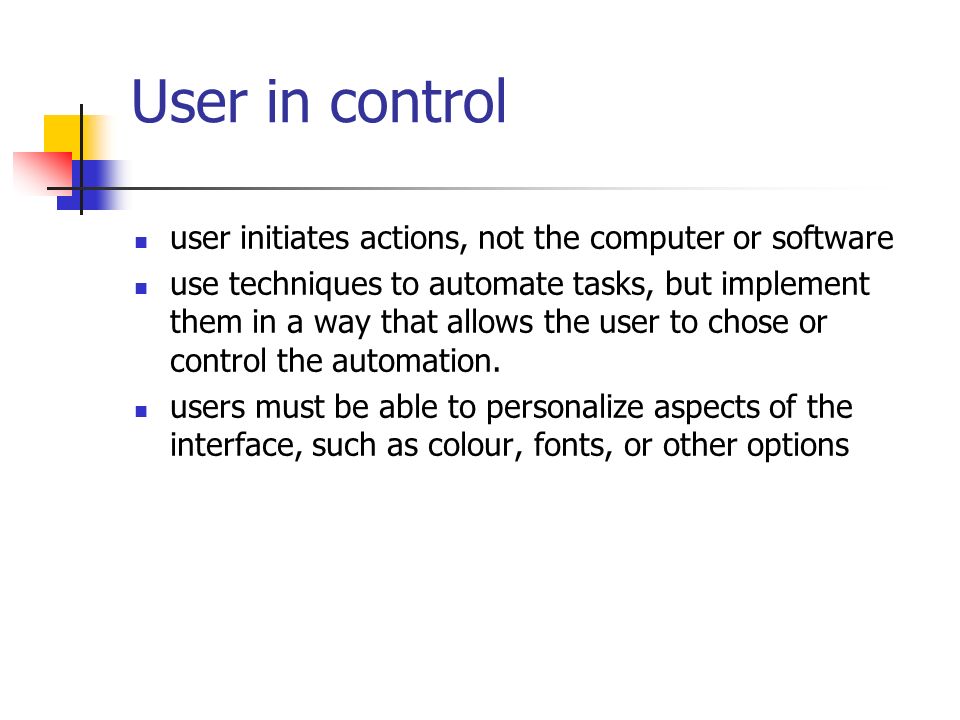 User in control

- user initiates actions, not the computer or software
- use techniques to automate tasks, but implement them in a way that allows the user to chose or control the automation.
- users must be able to personalize aspects of the interface, such as colour, fonts, or other options